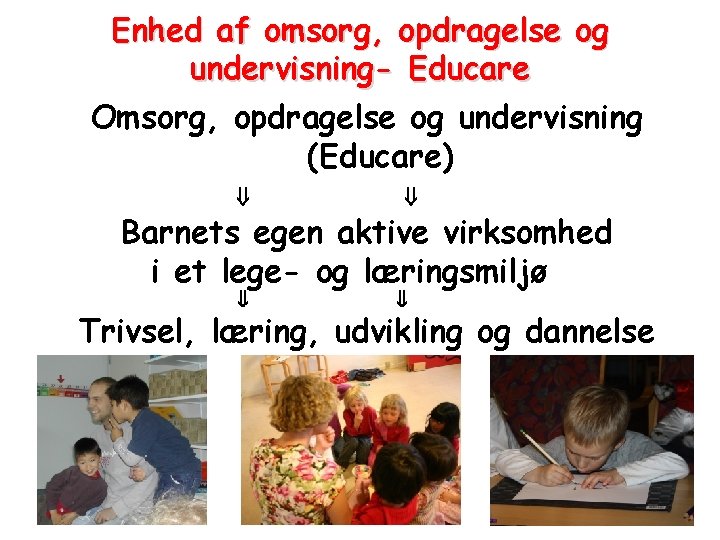 Enhed af omsorg, opdragelse og undervisning- Educare

Omsorg, opdragelse og undervisning (Educare)

⇓ ⇓

Barnets egen aktive virksomhed i et lege- og læringsmiljø

⇓ ⇓

Trivsel, læring, udvikling og dannelse